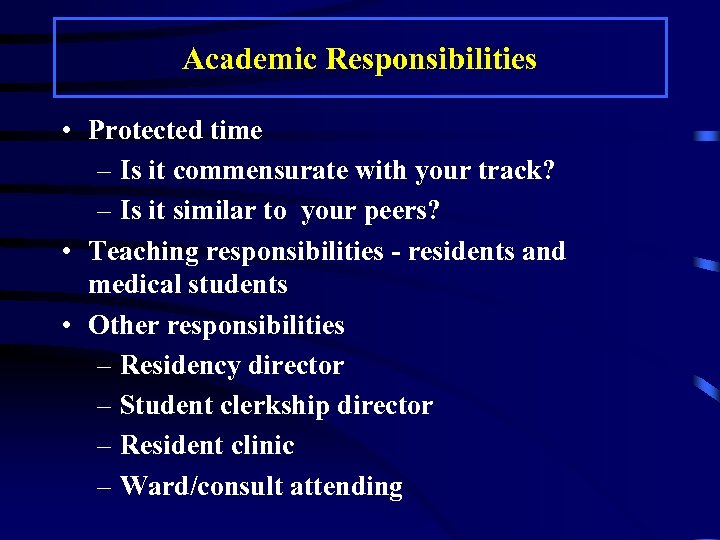 Academic Responsibilities

• Protected time
– Is it commensurate with your track?
– Is it similar to your peers?
• Teaching responsibilities - residents and medical students
• Other responsibilities
– Residency director
– Student clerkship director
– Resident clinic
– Ward/consult attending